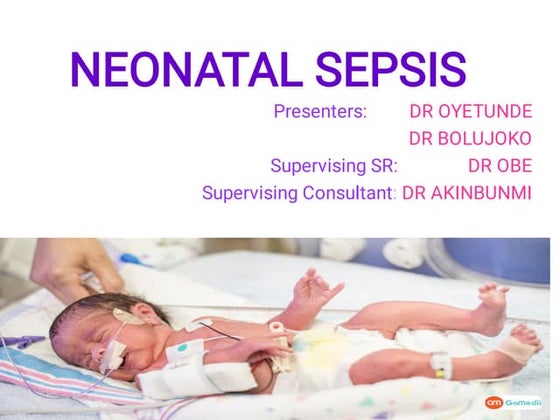 NEONATAL SEPSIS

Presenters: DR OYETUNDE

DR BOLUJOKO

Supervising SR: DR OBE

Supervising Consultant: DR AKINBUNMI

GoMedii